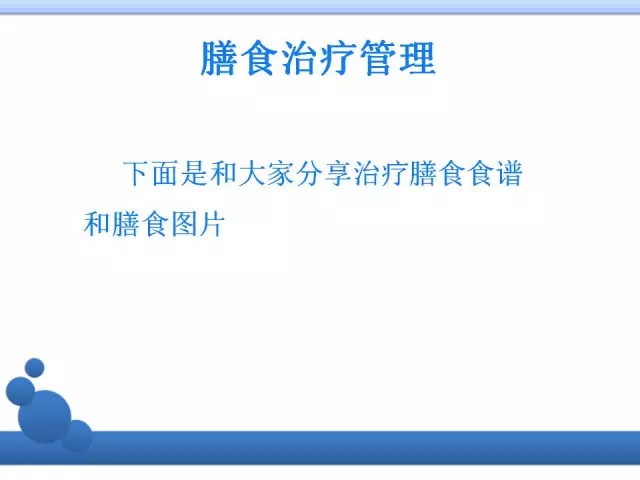 膳食治疗管理

下面是和大家分享治疗膳食食谱和膳食图片